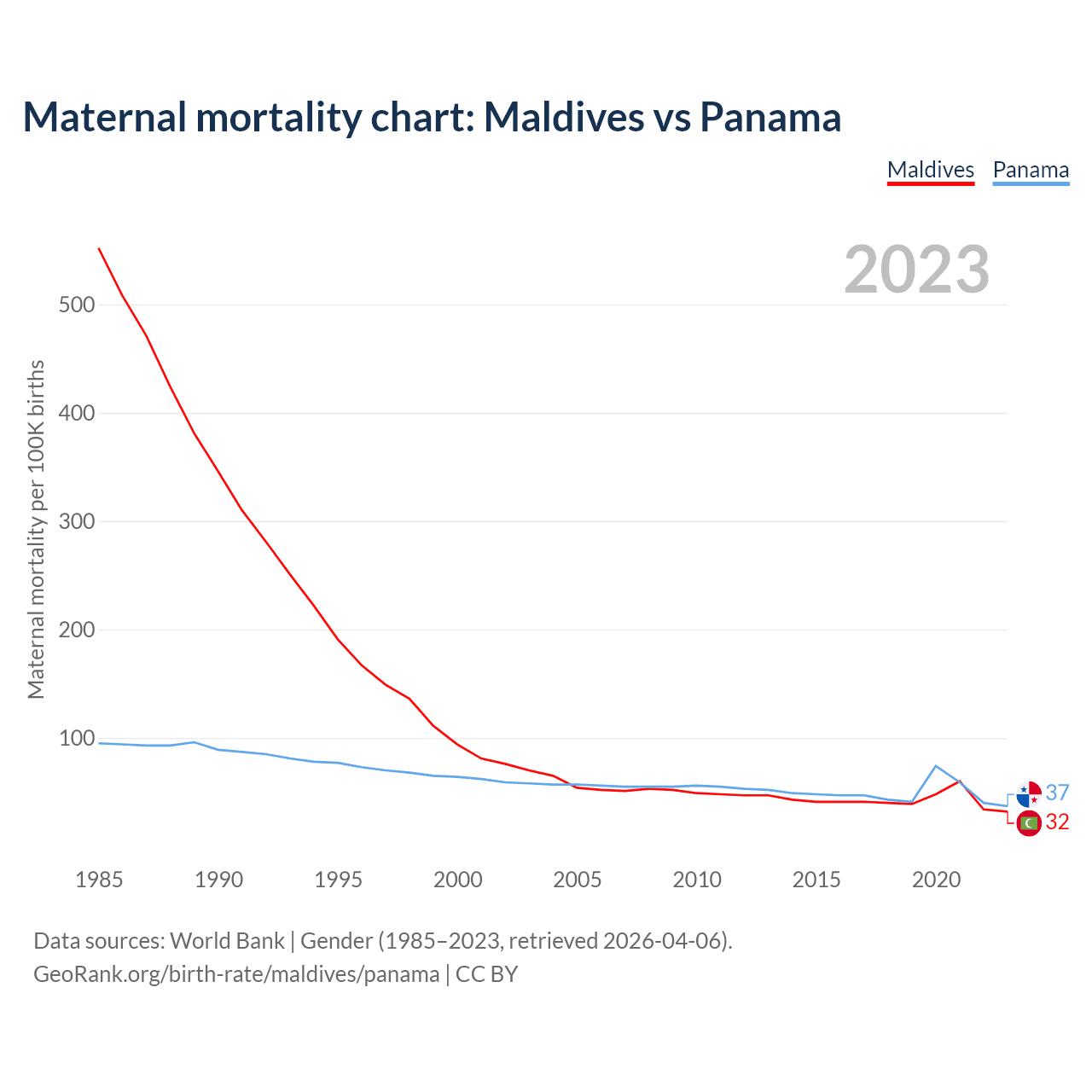 Maternal mortality chart: Maldives vs Panama

Maldives Panama

2023

Maternal mortality per 100K births

500
400
300
200
100

37
32

1985 1990 1995 2000 2005 2010 2015 2020

Data sources: World Bank | Gender (1985–2023, retrieved 2026-04-06).
GeoRank.org/birth-rate/maldives/panama | CC BY